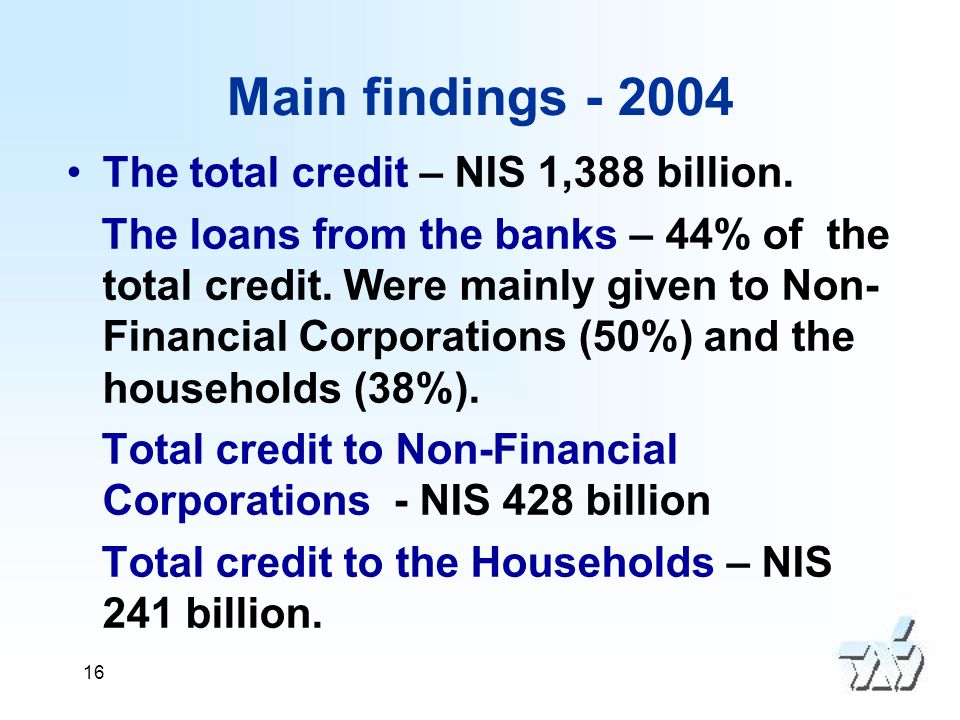 Main findings - 2004

• The total credit – NIS 1,388 billion.

The loans from the banks – 44% of the total credit. Were mainly given to Non-Financial Corporations (50%) and the households (38%).

Total credit to Non-Financial Corporations - NIS 428 billion

Total credit to the Households – NIS 241 billion.

16